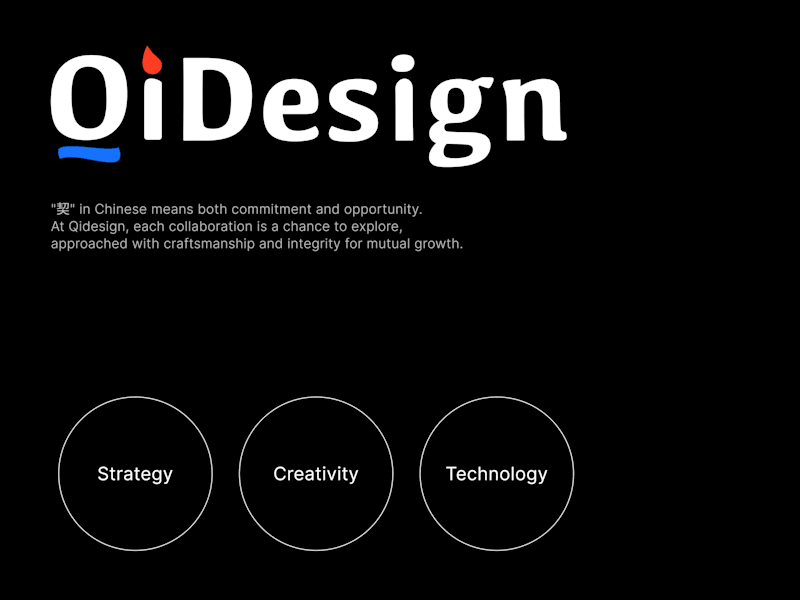 QiDesign

"契" in Chinese means both commitment and opportunity.
At Qidesign, each collaboration is a chance to explore, approached with craftsmanship and integrity for mutual growth.

Strategy

Creativity

Technology